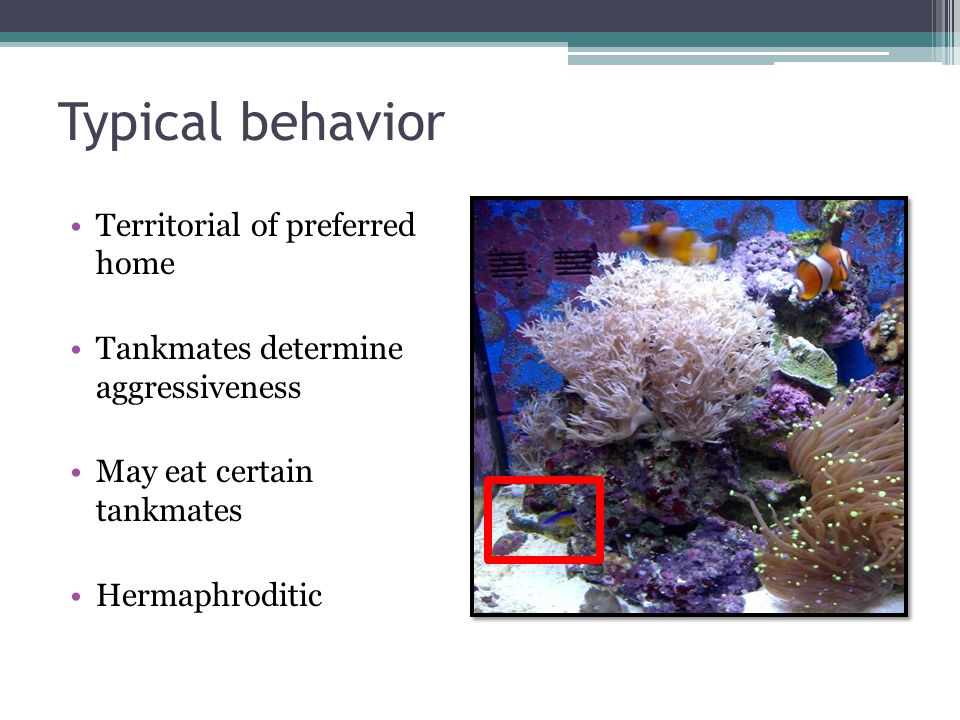 Typical behavior

• Territorial of preferred home

• Tankmates determine aggressiveness

• May eat certain tankmates

• Hermaphroditic